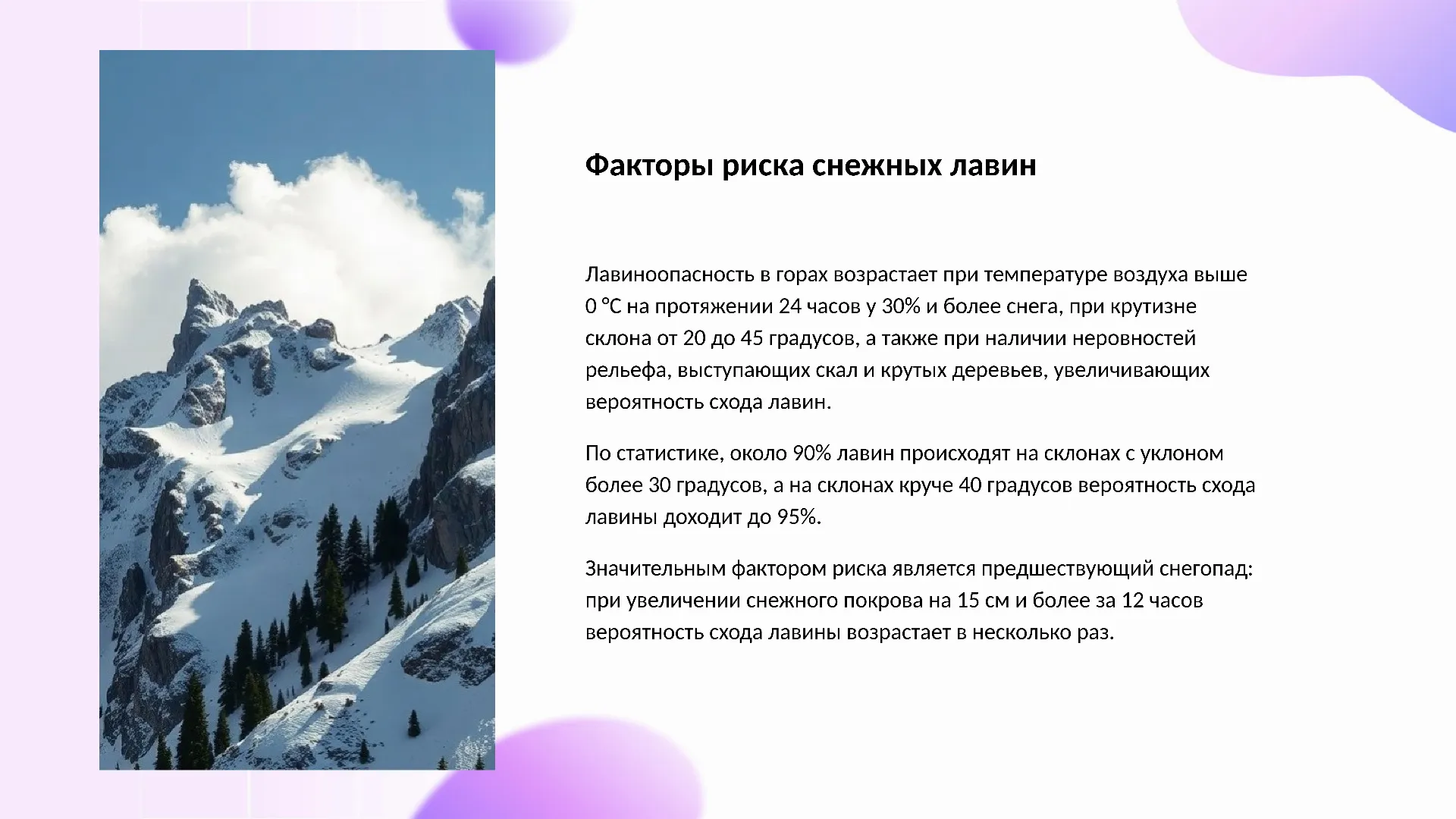 Факторы риска снежных лавин

Лавиноопасность в горах возрастает при температуре воздуха выше 0 °C на протяжении 24 часов у 30% и более снега, при крутизне склона от 20 до 45 градусов, а также при наличии неровностей рельефа, выступающих скал и крутых деревьев, увеличивающих вероятность схода лавин.

По статистике, около 90% лавин происходят на склонах с уклоном более 30 градусов, а на склонах круче 40 градусов вероятность схода лавины доходит до 95%.

Значительным фактором риска является предшествующий снегопад: при увеличении снежного покрова на 15 см и более за 12 часов вероятность схода лавины возрастает в несколько раз.